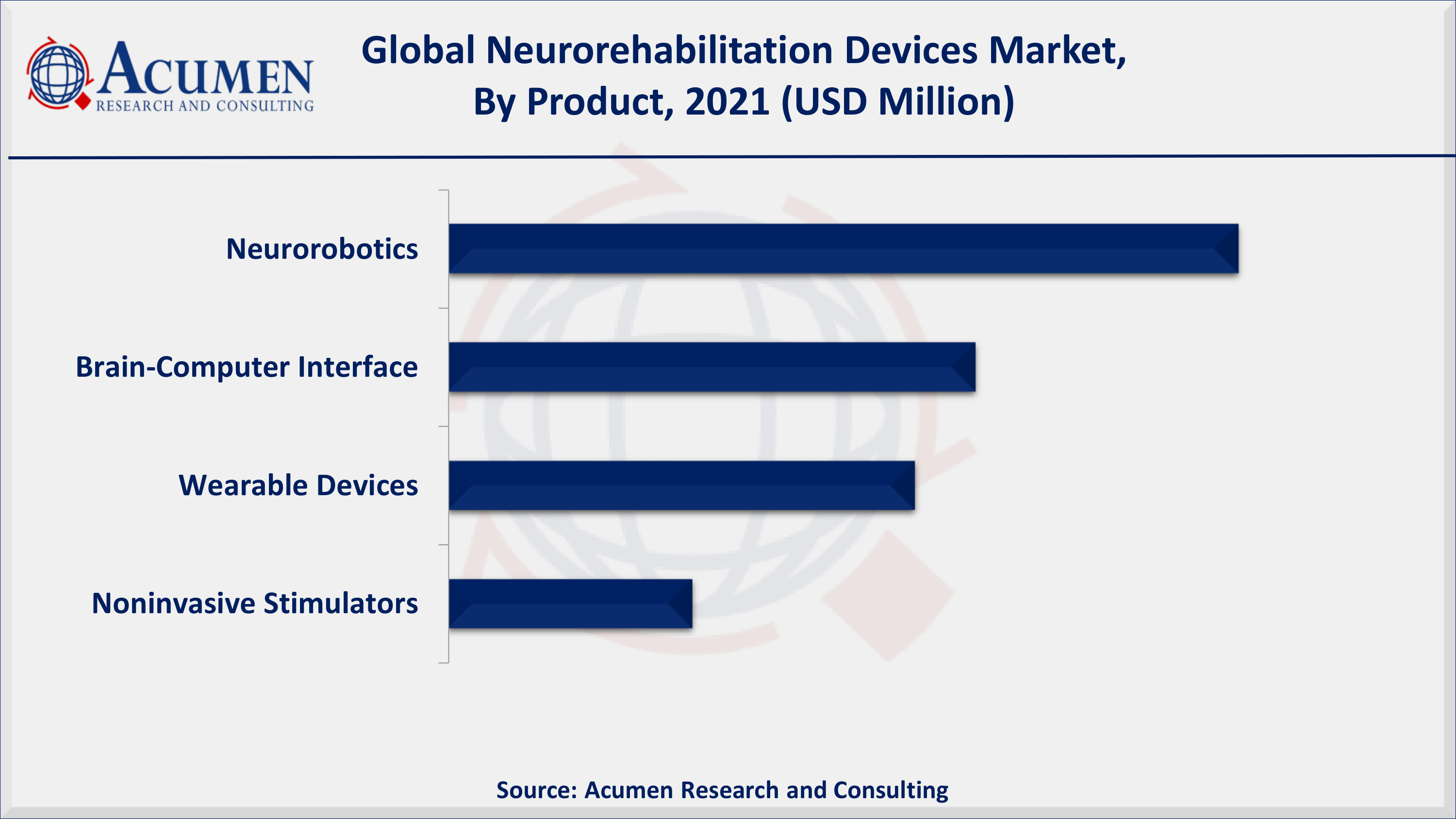 ACUMEN
RESEARCH AND CONSULTING

Global Neurorehabilitation Devices Market, By Product, 2021 (USD Million)

Neurorobotics

Brain-Computer Interface

Wearable Devices

Noninvasive Stimulators

Source: Acumen Research and Consulting